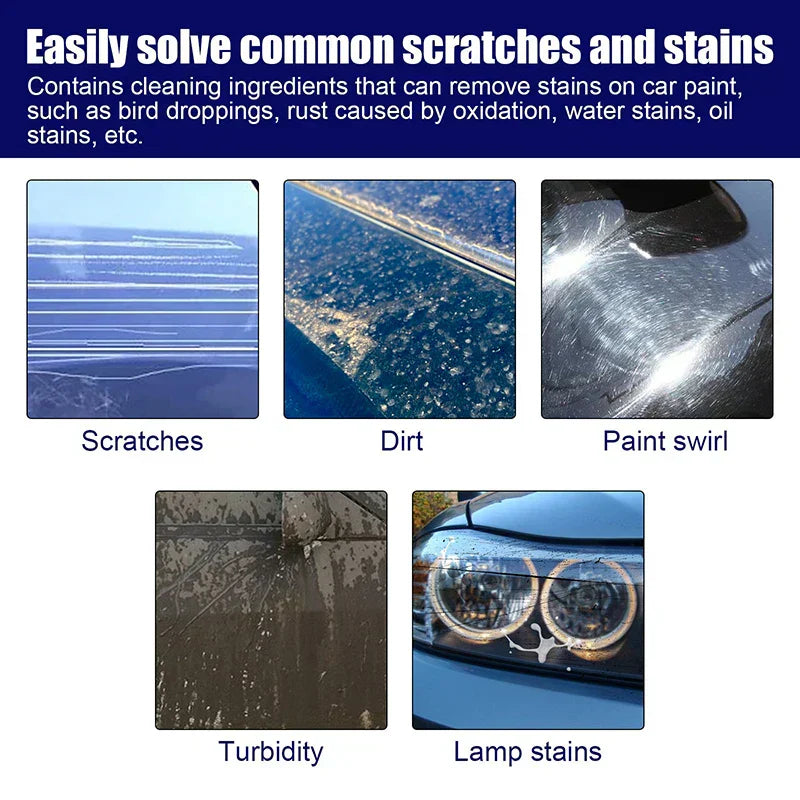 Easily solve common scratches and stains

Contains cleaning ingredients that can remove stains on car paint, such as bird droppings, rust caused by oxidation, water stains, oil stains, etc.

Scratches

Dirt

Paint swirl

Turbidity

Lamp stains